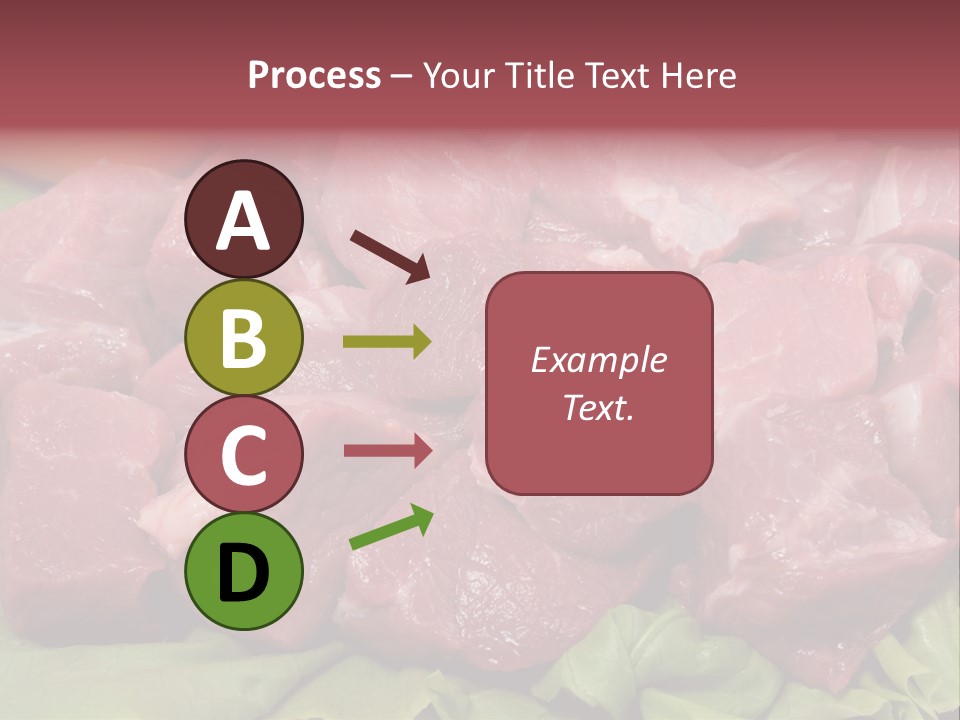 Process – Your Title Text Here

A

B

C

D

Example Text.